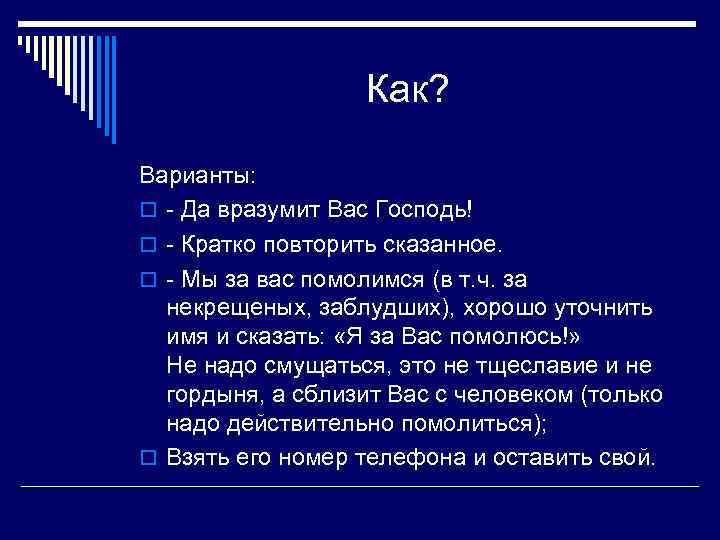 Как?

Варианты:

- Да вразумит Вас Господь!

- Кратко повторить сказанное.

- Мы за вас помолимся (в т.ч. за некрещеных, заблудших), хорошо уточнить имя и сказать: «Я за Вас помолюсь!»
Не надо смущаться, это не тщеславие и не гордыня, а сблизит Вас с человеком (только надо действительно помолиться);

Взять его номер телефона и оставить свой.